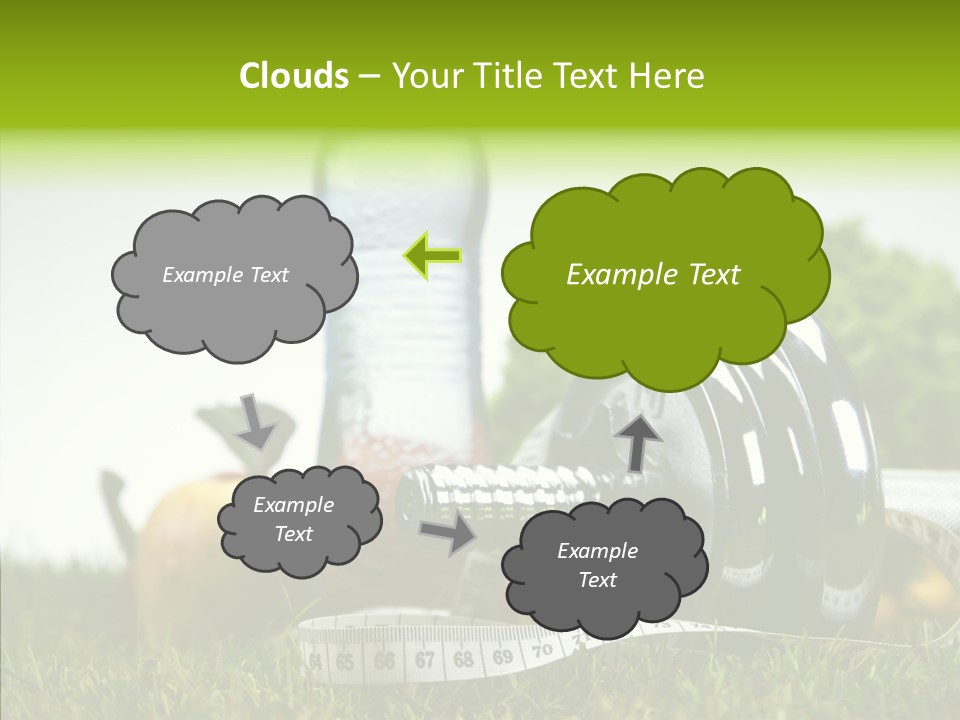 Clouds – Your Title Text Here

Example Text

Example Text

Example Text

Example Text

64 65 66 67 68 69 70